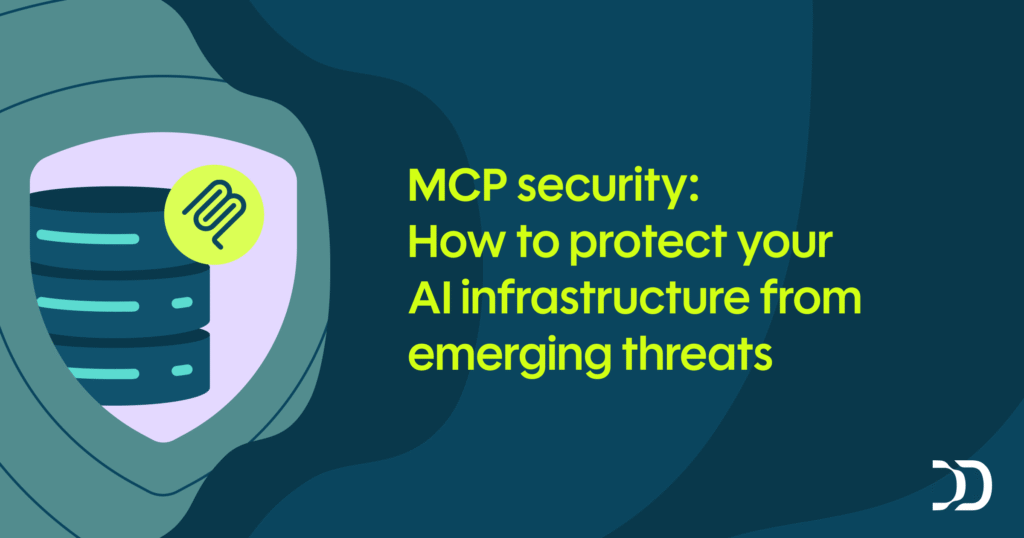 MCP security:
How to protect your AI infrastructure from emerging threats